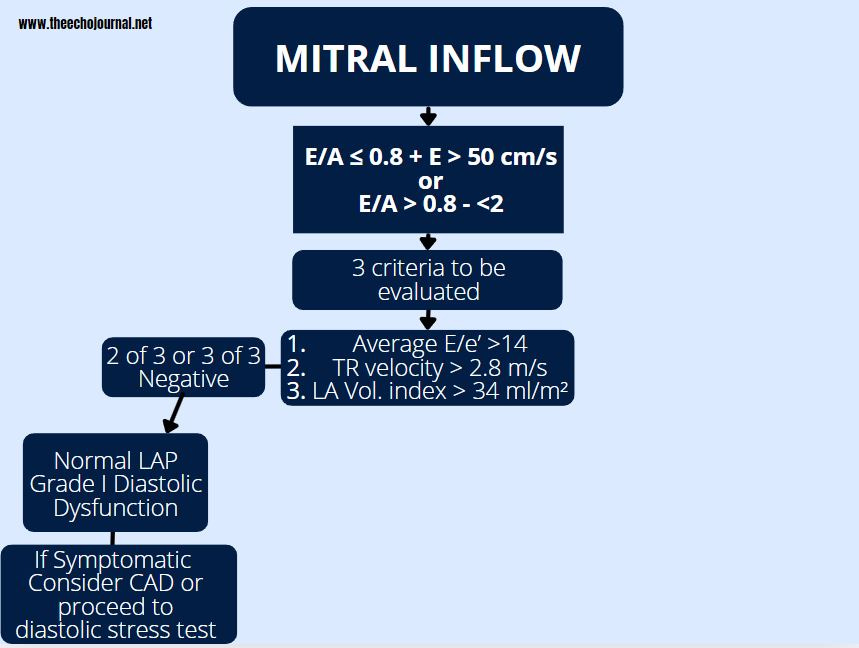 www.theechojournal.net

MITRAL INFLOW

E/A ≤ 0.8 + E > 50 cm/s
or
E/A > 0.8 - <2

3 criteria to be evaluated

1. Average E/e' >14
2. TR velocity > 2.8 m/s
3. LA Vol. index > 34 ml/m²

2 of 3 or 3 of 3 Negative

Normal LAP
Grade I Diastolic Dysfunction

If Symptomatic Consider CAD or proceed to diastolic stress test